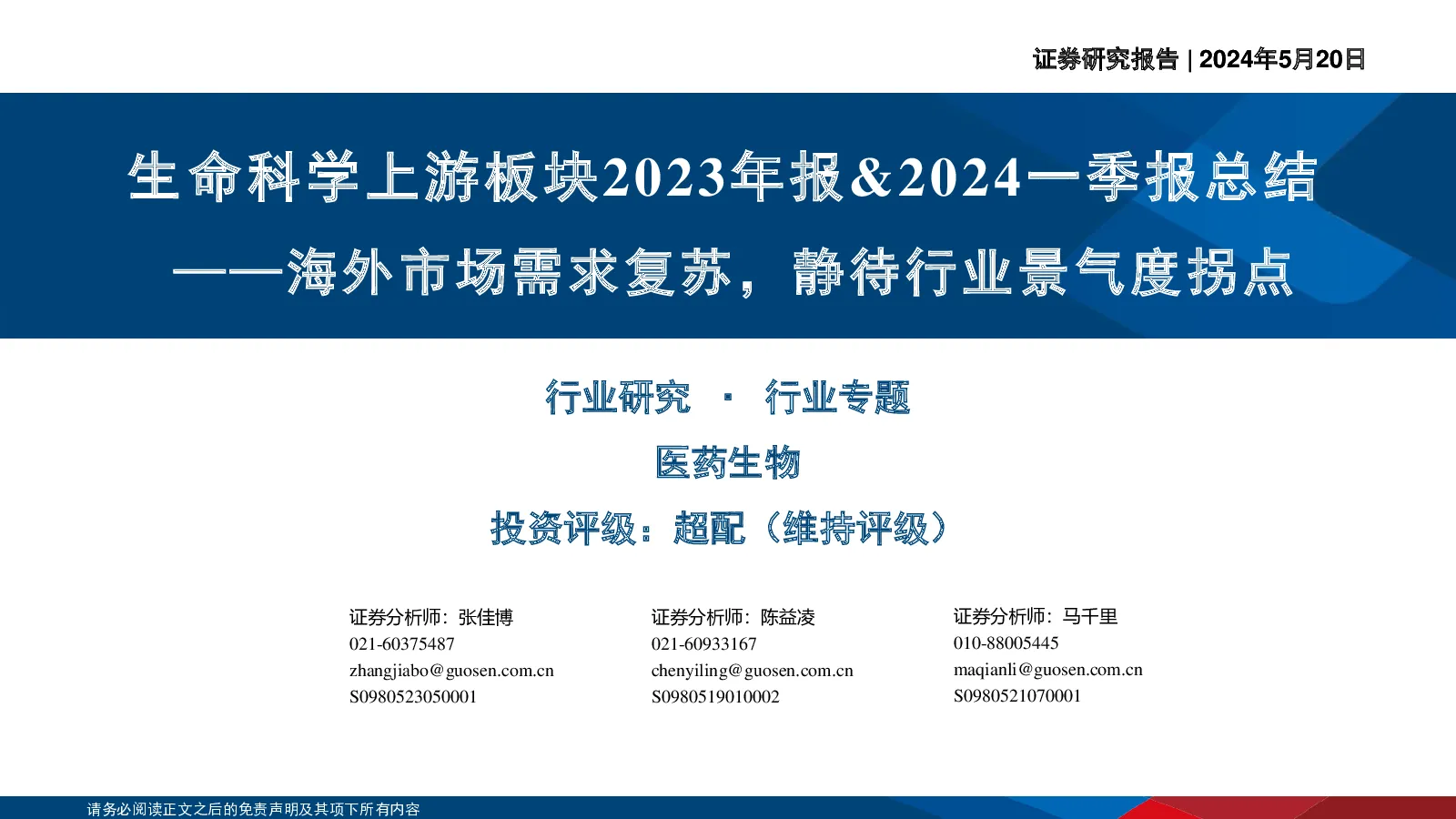 证券研究报告 | 2024年5月20日

生命科学上游板块2023年报&2024一季报总结

——海外市场需求复苏，静待行业景气度拐点

行业研究 · 行业专题

医药生物

投资评级：超配（维持评级）

证券分析师：张佳博
021-60375487
zhangjiabo@guosen.com.cn
S0980523050001

证券分析师：陈益凌
021-60933167
chenyiling@guosen.com.cn
S0980519010002

证券分析师：马千里
010-88005445
maqianli@guosen.com.cn
S0980521070001

请务必阅读正文之后的免责声明及其项下所有内容